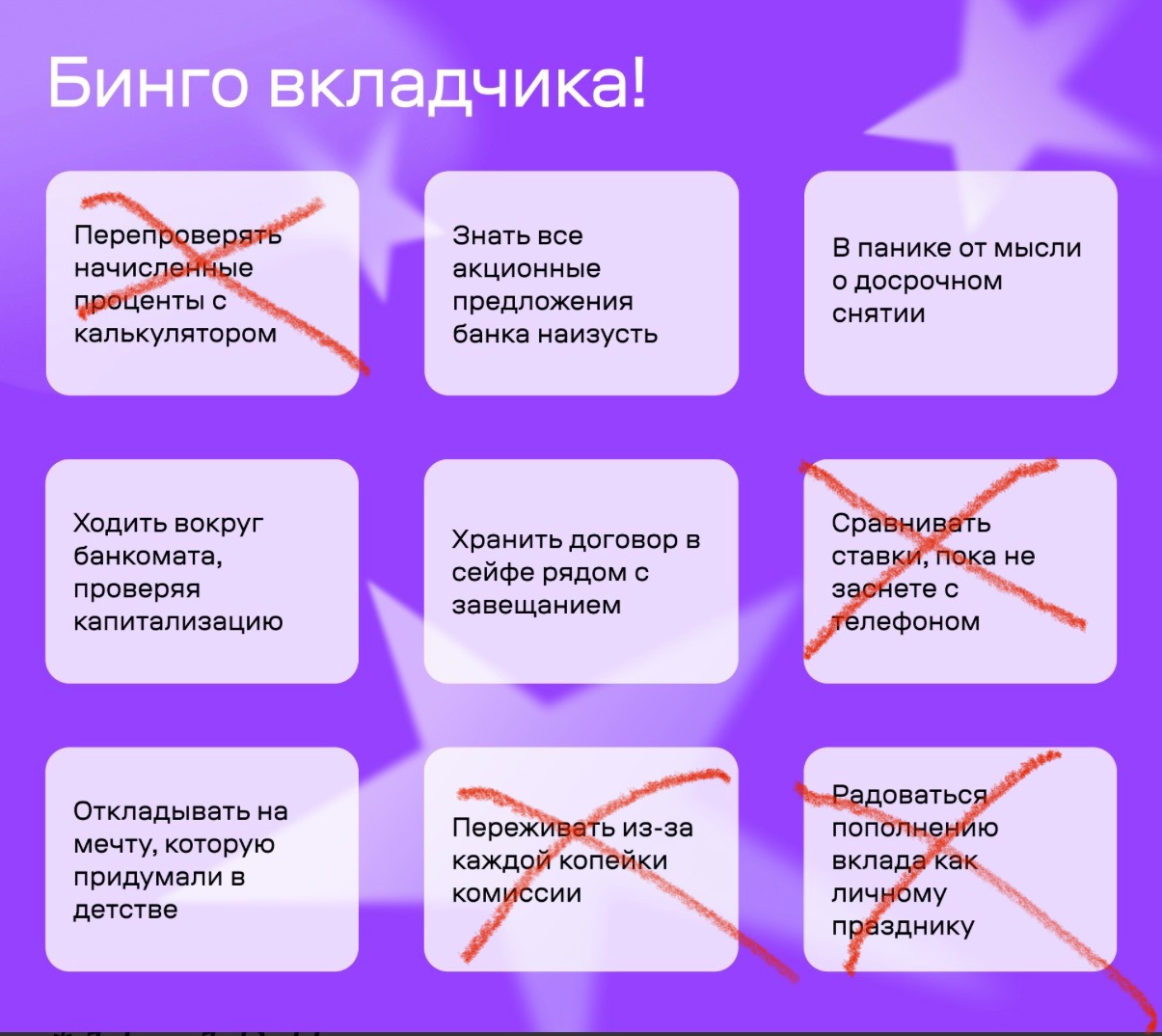 Бинго вкладчика!

Перепроверять начисленные проценты с калькулятором

Знать все акционные предложения банка наизусть

В панике от мысли о досрочном снятии

Ходить вокруг банкомата, проверяя капитализацию

Хранить договор в сейфе рядом с завещанием

Сравнивать ставки, пока не заснете с телефоном

Откладывать на мечту, которую придумали в детстве

Переживать из-за каждой копейки комиссии

Радоваться пополнению вклада как личному празднику